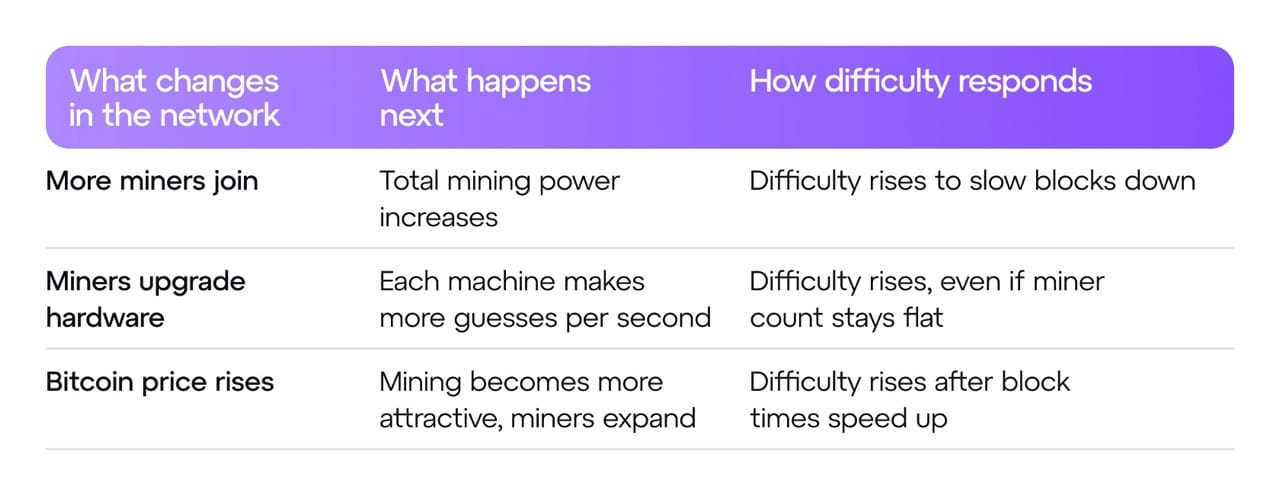 | What changes in the network | What happens next | How difficulty responds |
|---|---|---|
| More miners join | Total mining power increases | Difficulty rises to slow blocks down |
| Miners upgrade hardware | Each machine makes more guesses per second | Difficulty rises, even if miner count stays flat |
| Bitcoin price rises | Mining becomes more attractive, miners expand | Difficulty rises after block times speed up |